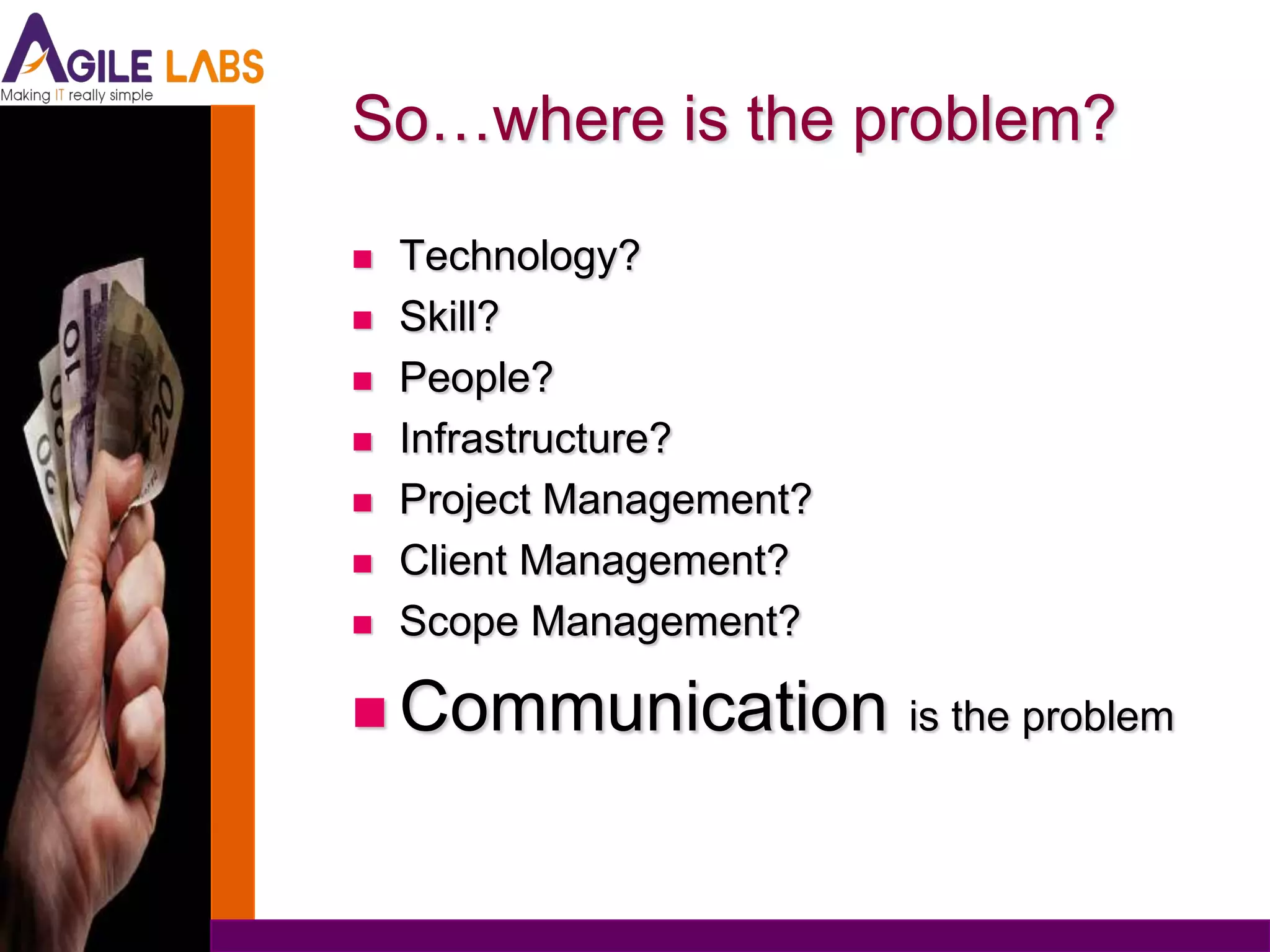 AGILE LABS
Making IT really simple

So…where is the problem?

- Technology?
- Skill?
- People?
- Infrastructure?
- Project Management?
- Client Management?
- Scope Management?
- Communication is the problem